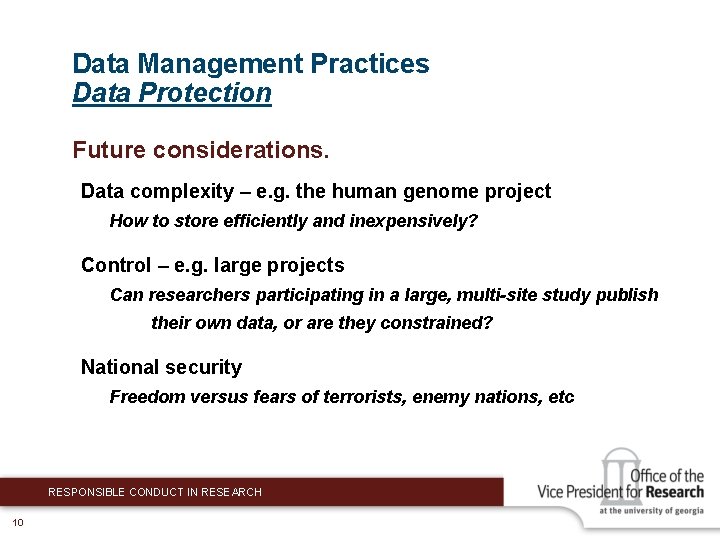 Data Management Practices
Data Protection

Future considerations.

Data complexity – e.g. the human genome project

How to store efficiently and inexpensively?

Control – e.g. large projects

Can researchers participating in a large, multi-site study publish their own data, or are they constrained?

National security

Freedom versus fears of terrorists, enemy nations, etc

RESPONSIBLE CONDUCT IN RESEARCH

Office of the Vice President for Research at the university of georgia

10